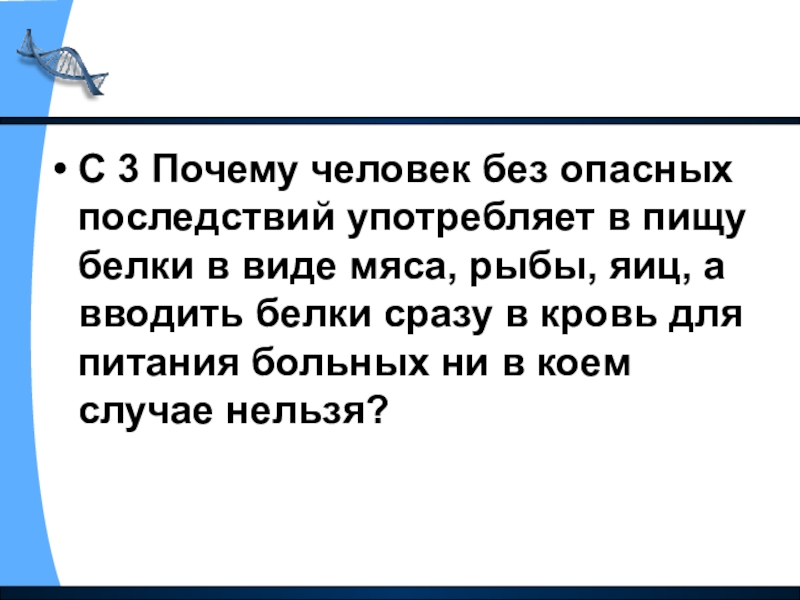 • С 3 Почему человек без опасных последствий употребляет в пищу белки в виде мяса, рыбы, яиц, а вводить белки сразу в кровь для питания больных ни в коем случае нельзя?